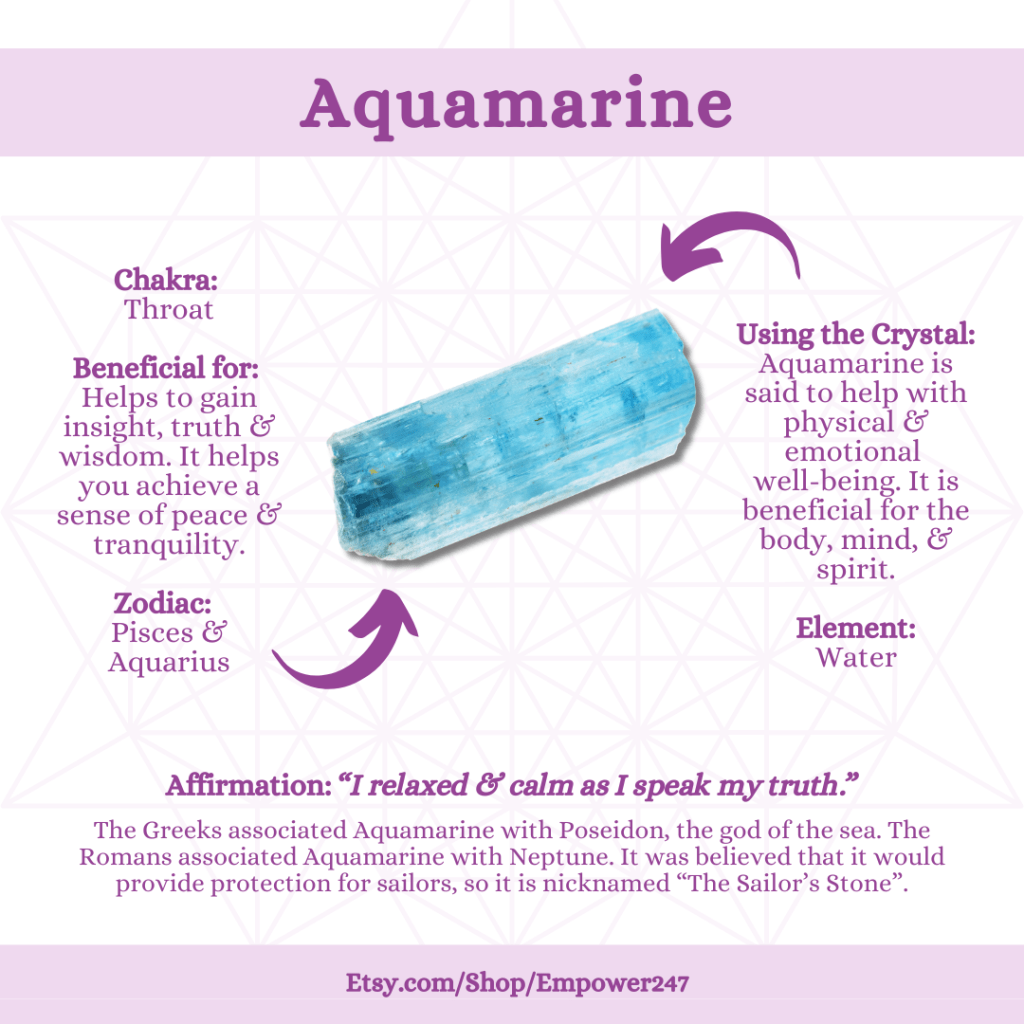 Aquamarine

Chakra:
Throat

Beneficial for:
Helps to gain insight, truth & wisdom. It helps you achieve a sense of peace & tranquility.

Zodiac:
Pisces & Aquarius

Using the Crystal:
Aquamarine is said to help with physical & emotional well-being. It is beneficial for the body, mind, & spirit.

Element:
Water

Affirmation: "I relaxed & calm as I speak my truth."

The Greeks associated Aquamarine with Poseidon, the god of the sea. The Romans associated Aquamarine with Neptune. It was believed that it would provide protection for sailors, so it is nicknamed "The Sailor's Stone".

Etsy.com/Shop/Empower247